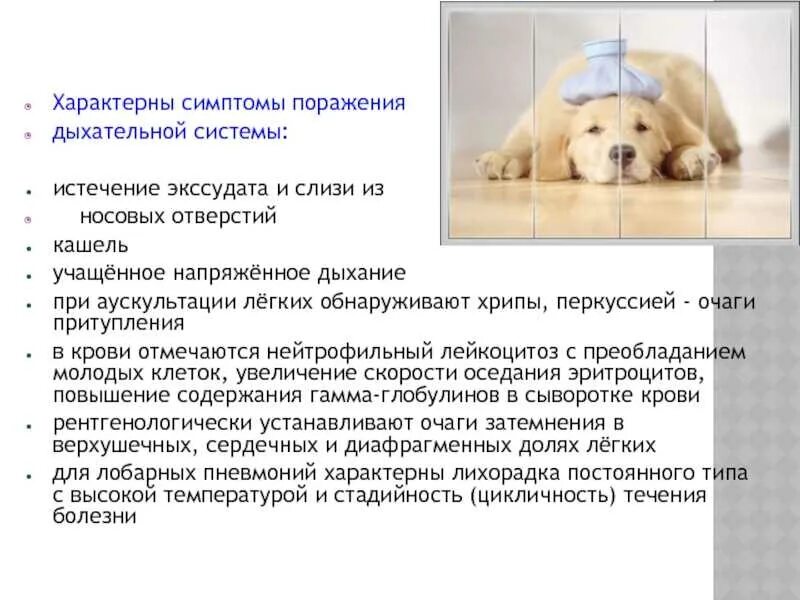 Характерны симптомы поражения
дыхательной системы:

истечение экссудата и слизи из
носовых отверстий
кашель
учащённое напряжённое дыхание
при аускультации лёгких обнаруживают хрипы, перкуссией - очаги притупления
в крови отмечаются нейтрофильный лейкоцитоз с преобладанием молодых клеток, увеличение скорости оседания эритроцитов, повышение содержания гамма-глобулинов в сыворотке крови
рентгенологически устанавливают очаги затемнения в верхушечных, сердечных и диафрагменных долях лёгких
для лобарных пневмоний характерны лихорадка постоянного типа с высокой температурой и стадийность (цикличность) течения болезни